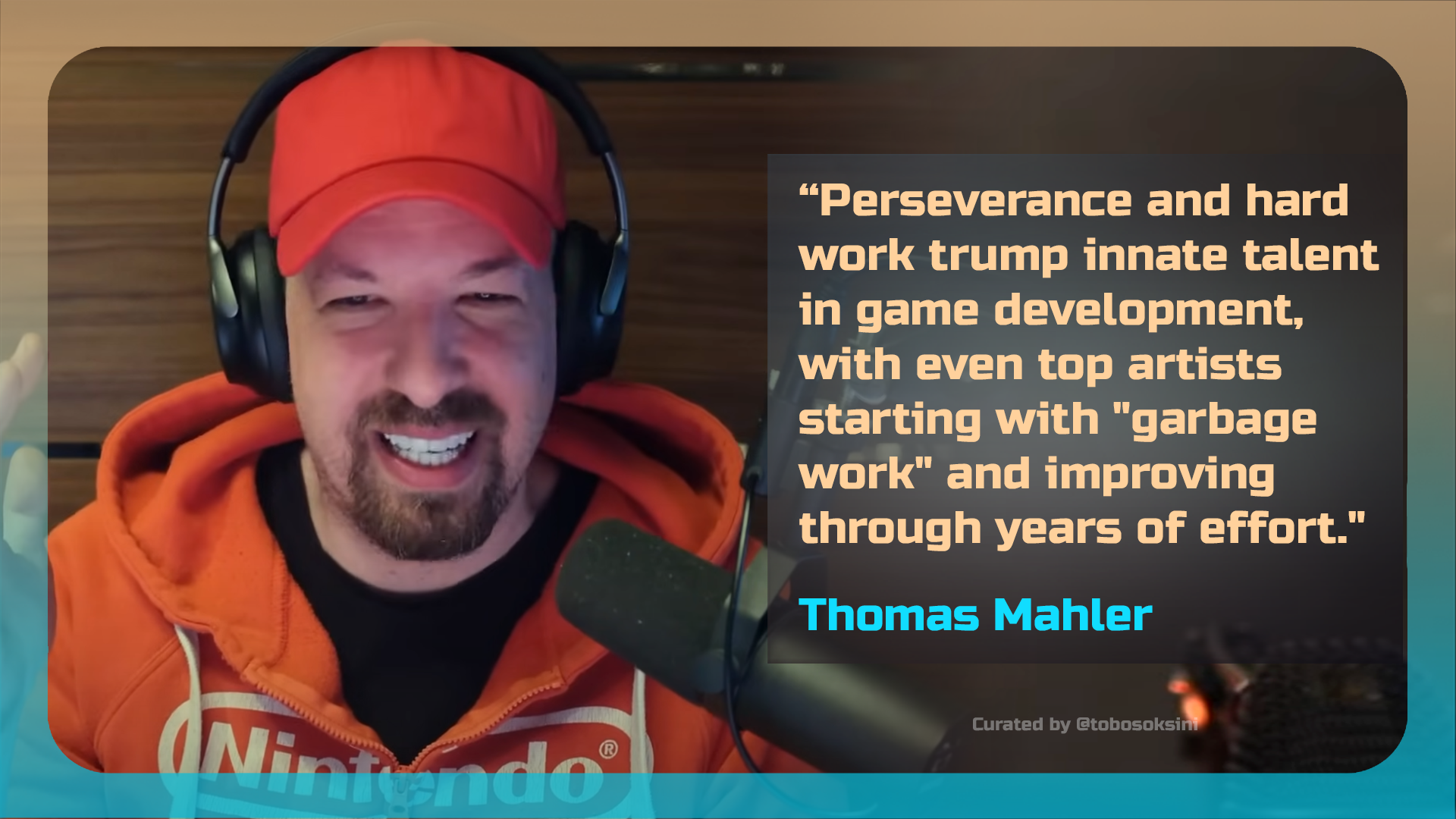 “Perseverance and hard work trump innate talent in game development, with even top artists starting with "garbage work" and improving through years of effort."

Thomas Mahler

Curated by @tobosoksini

Nintendo®